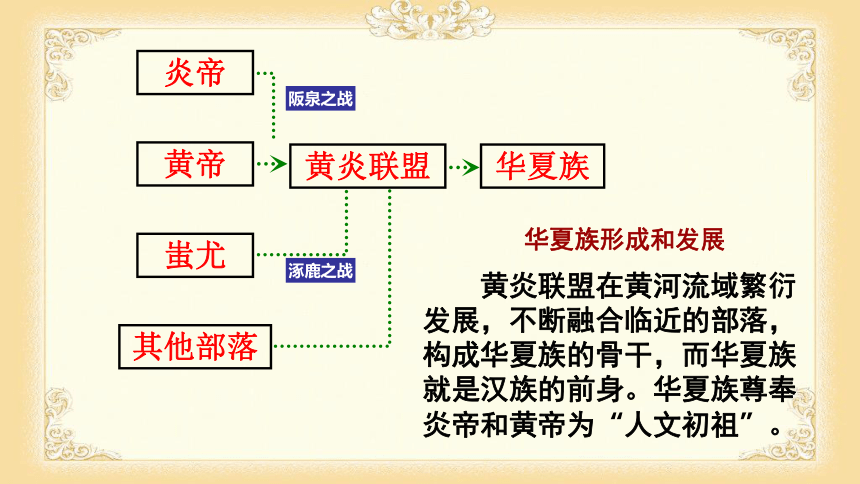 炎帝

阪泉之战

黄帝

黄炎联盟

华夏族

蚩尤

涿鹿之战

其他部落

华夏族形成和发展

黄炎联盟在黄河流域繁衍发展，不断融合临近的部落，构成华夏族的骨干，而华夏族就是汉族的前身。华夏族尊奉炎帝和黄帝为“人文初祖”。